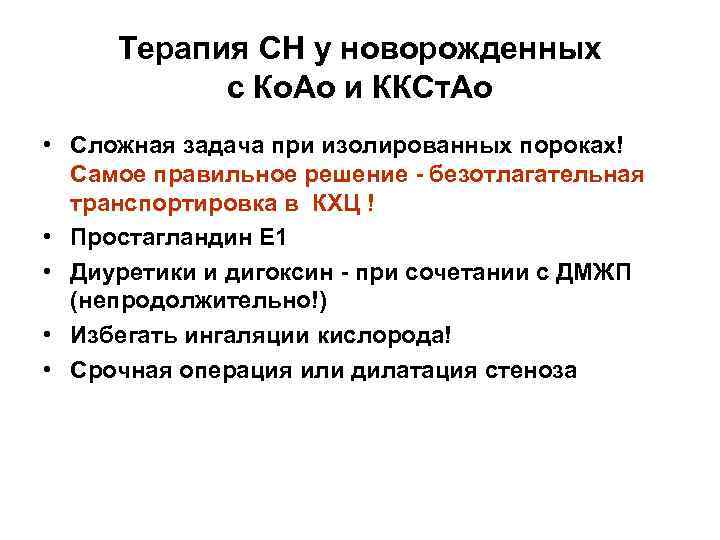 Терапия СН у новорожденных с КоАо и ККСтАо

• Сложная задача при изолированных пороках! Самое правильное решение - безотлагательная транспортировка в КХЦ !
• Простагландин Е1
• Диуретики и дигоксин - при сочетании с ДМЖП (непродолжительно!)
• Избегать ингаляции кислорода!
• Срочная операция или дилатация стеноза